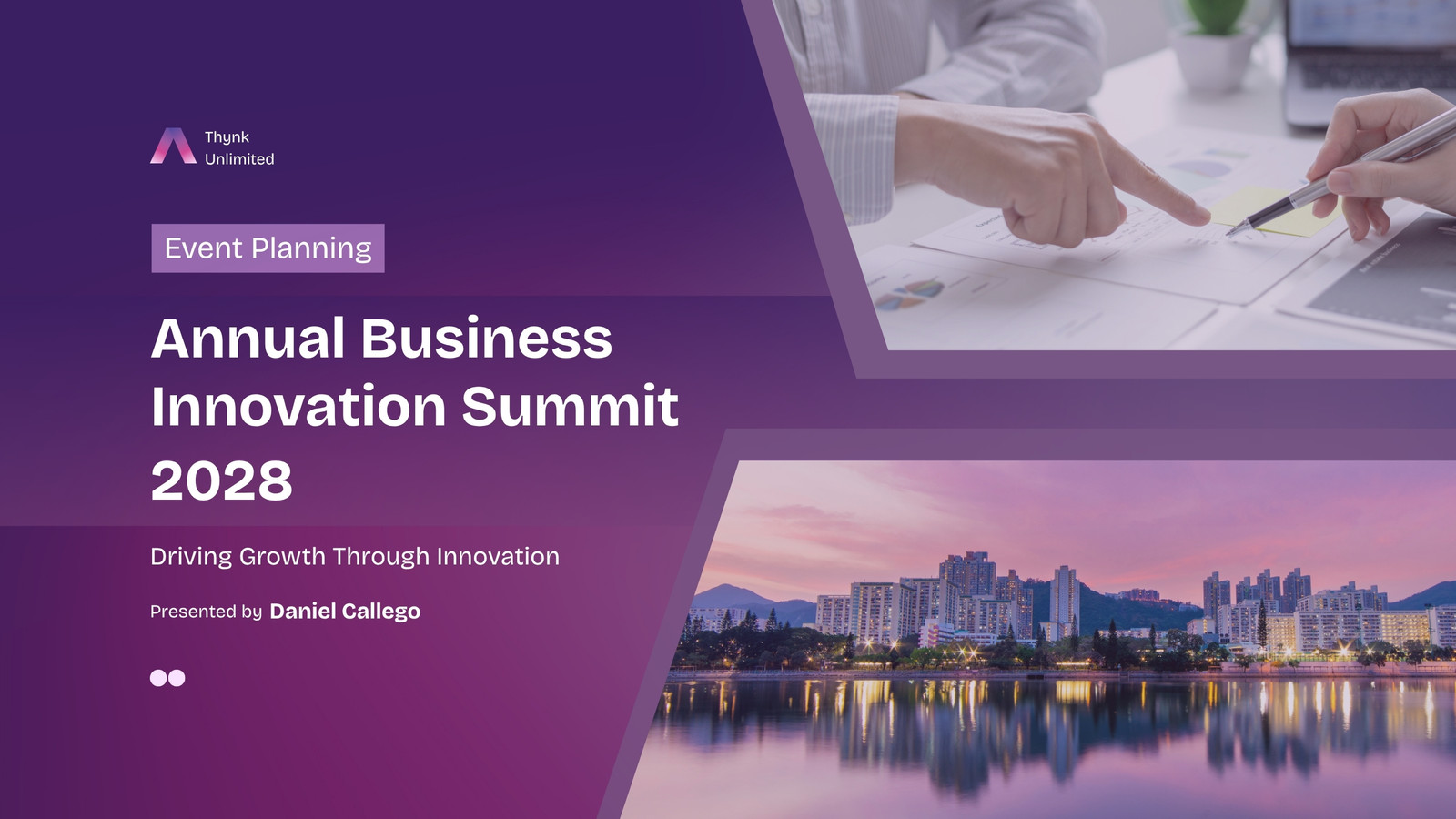 Thynk
Unlimited

Event Planning

Annual Business Innovation Summit 2028

Driving Growth Through Innovation

Presented by Daniel Callego